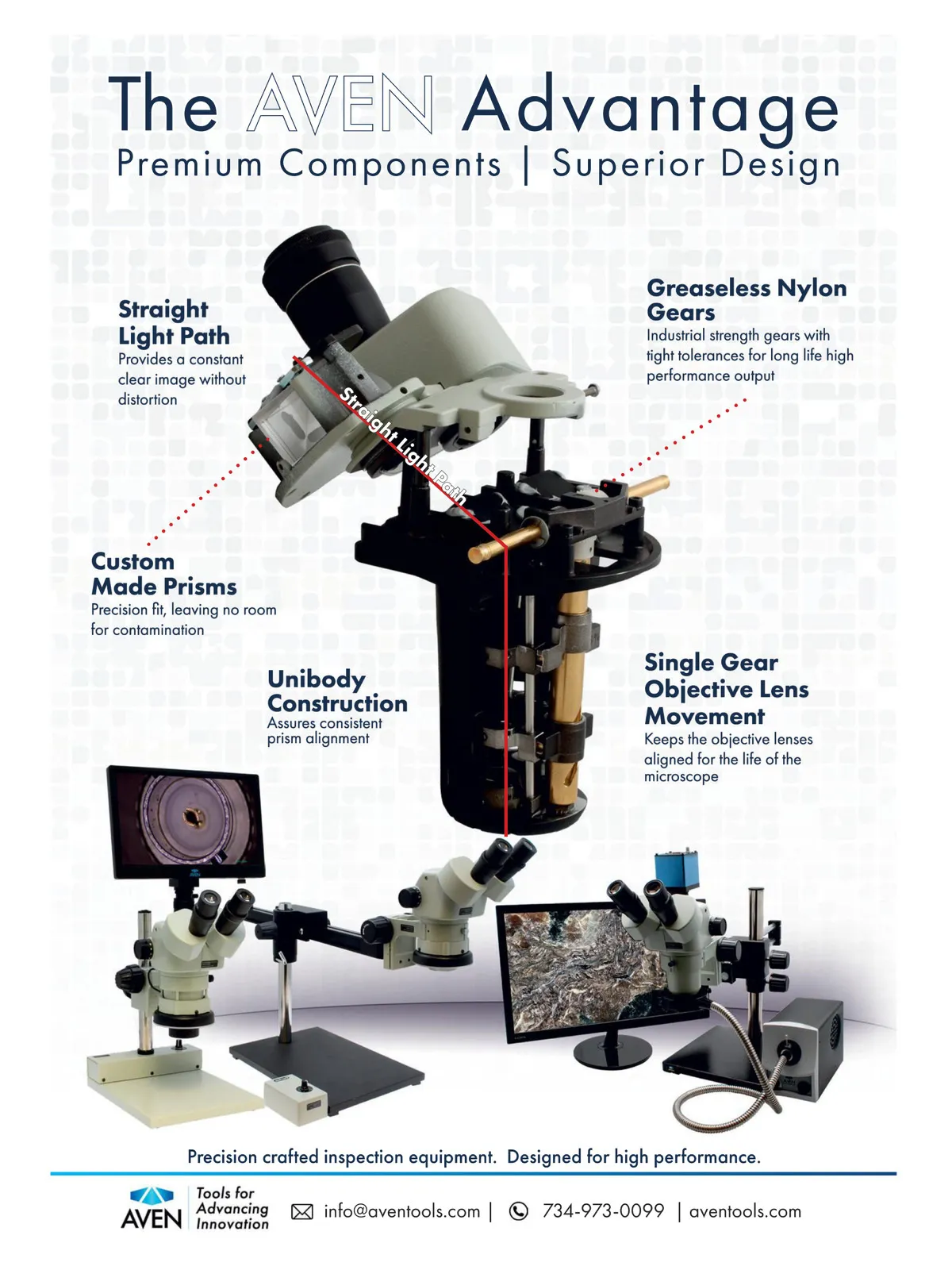 The AVEN Advantage
Premium Components | Superior Design

Straight Light Path
Provides a constant clear image without distortion

Straight Light Path

Greaseless Nylon Gears
Industrial strength gears with tight tolerances for long life high performance output

Custom Made Prisms
Precision fit, leaving no room for contamination

Unibody Construction
Assures consistent prism alignment

Single Gear Objective Lens Movement
Keeps the objective lenses aligned for the life of the microscope

Precision crafted inspection equipment. Designed for high performance.

AVEN Tools for Advancing Innovation
info@aventools.com | 734-973-0099 | aventools.com